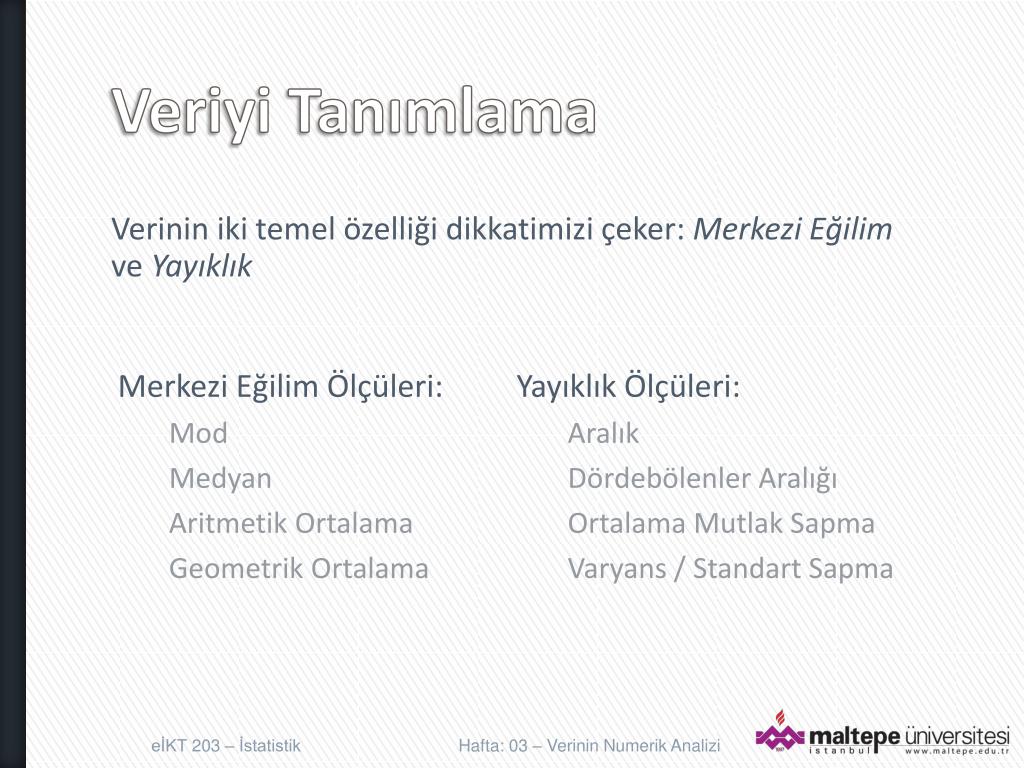 Veriyi Tanımlama

Verinin iki temel özelliği dikkatimizi çeker: Merkezi Eğilim ve Yayıklık

Merkezi Eğilim Ölçüleri:
Mod
Medyan
Aritmetik Ortalama
Geometrik Ortalama

Yayıklık Ölçüleri:
Aralık
Dördebölenler Aralığı
Ortalama Mutlak Sapma
Varyans / Standart Sapma

eİKT 203 – İstatistik

Hafta: 03 – Verinin Numerik Analizi

maltepe üniversitesi
istanbul
www.maltepe.edu.tr